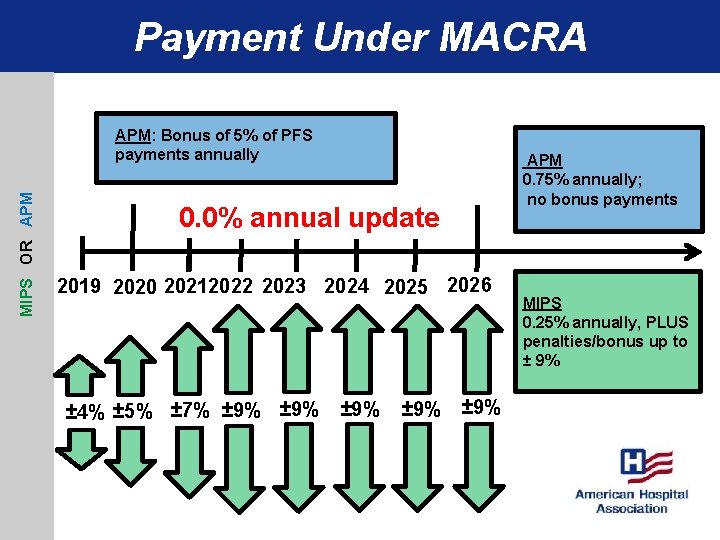 Payment Under MACRA

MIPS OR APM

APM: Bonus of 5% of PFS payments annually

0.0% annual update

APM
0.75% annually; no bonus payments

2019 2020 2021 2022 2023 2024 2025 2026

MIPS
0.25% annually, PLUS penalties/bonus up to ± 9%

±4% ±5% ±7% ±9% ±9% ±9% ±9% ±9%

American Hospital Association